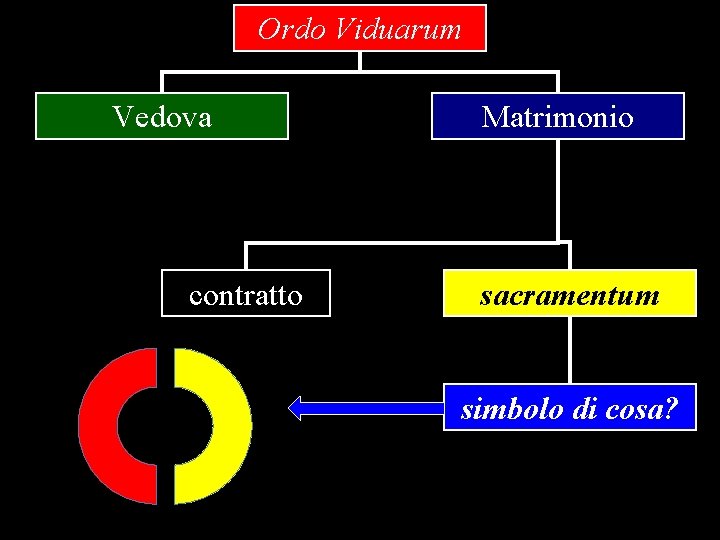 Ordo Viduarum

Vedova

Matrimonio

contratto

sacramentum

simbolo di cosa?